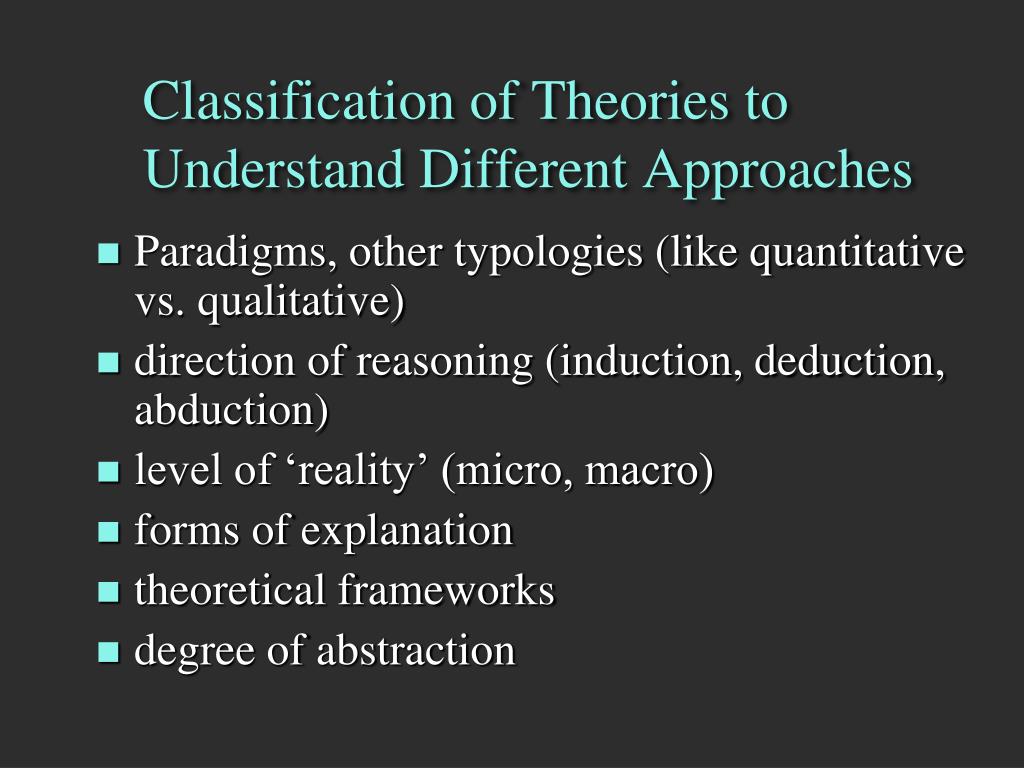 Classification of Theories to Understand Different Approaches

- Paradigms, other typologies (like quantitative vs. qualitative)
- direction of reasoning (induction, deduction, abduction)
- level of ‘reality’ (micro, macro)
- forms of explanation
- theoretical frameworks
- degree of abstraction